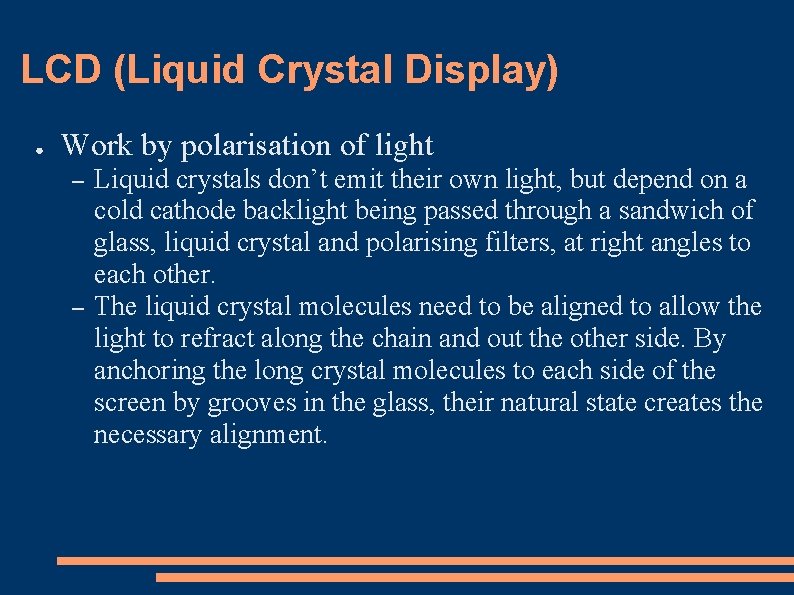 LCD (Liquid Crystal Display)

● Work by polarisation of light

– Liquid crystals don’t emit their own light, but depend on a cold cathode backlight being passed through a sandwich of glass, liquid crystal and polarising filters, at right angles to each other.

– The liquid crystal molecules need to be aligned to allow the light to refract along the chain and out the other side. By anchoring the long crystal molecules to each side of the screen by grooves in the glass, their natural state creates the necessary alignment.